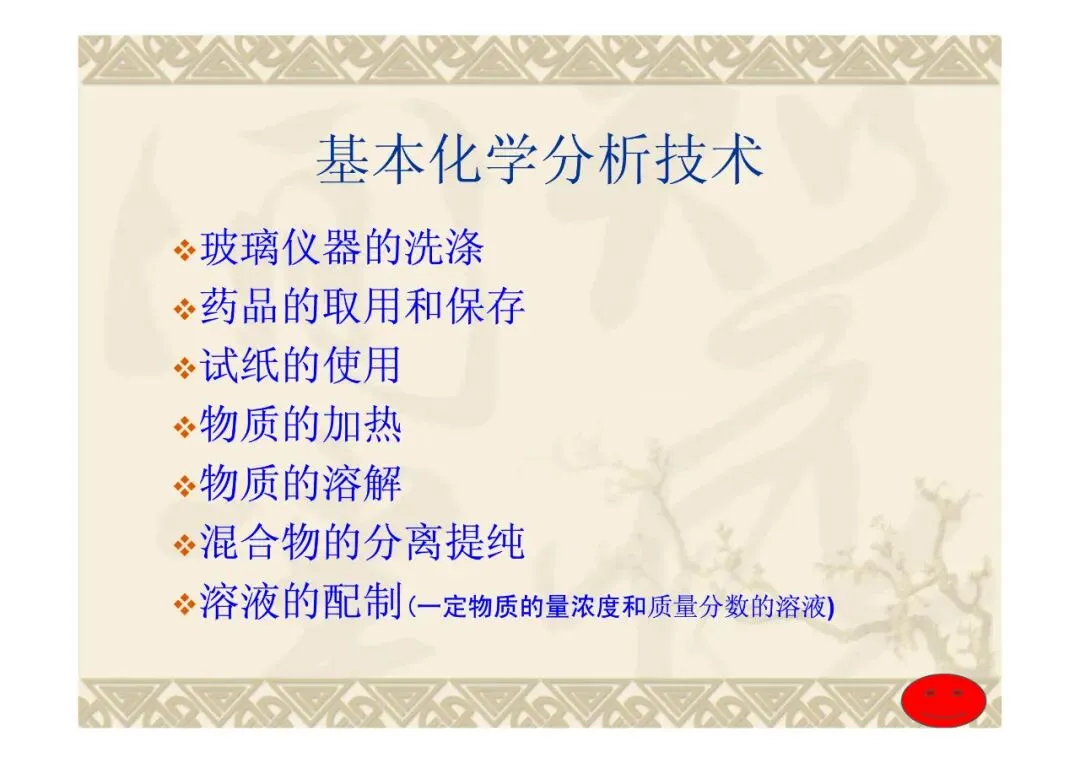 基本化学分析技术

❖玻璃仪器的洗涤
❖药品的取用和保存
❖试纸的使用
❖物质的加热
❖物质的溶解
❖混合物的分离提纯
❖溶液的配制(一定物质的量浓度和质量分数的溶液)